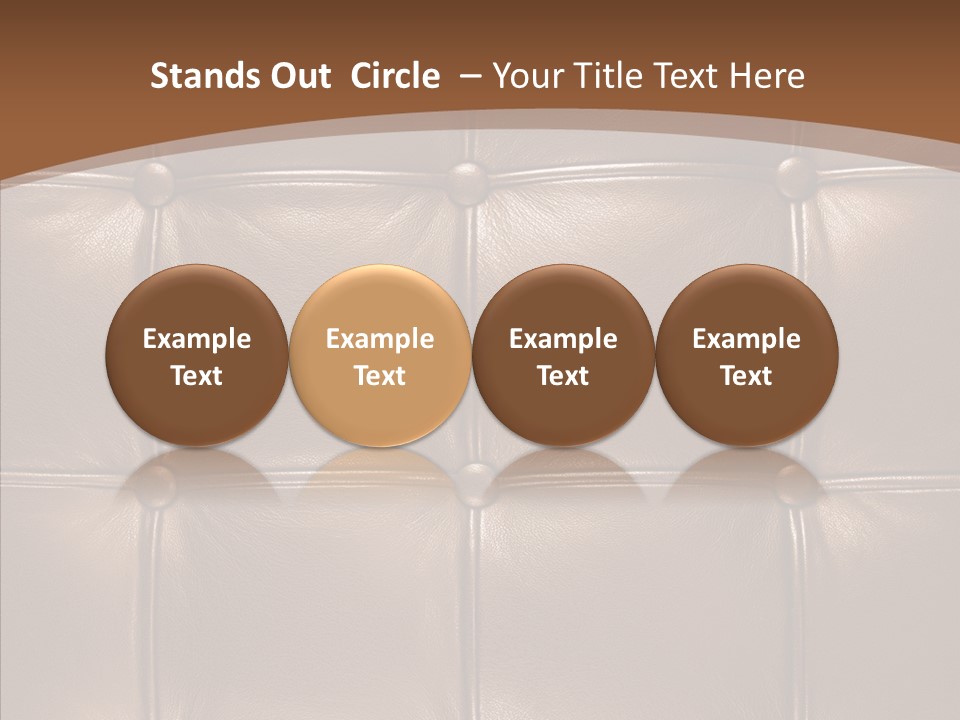 Stands Out Circle – Your Title Text Here

Example Text

Example Text

Example Text

Example Text